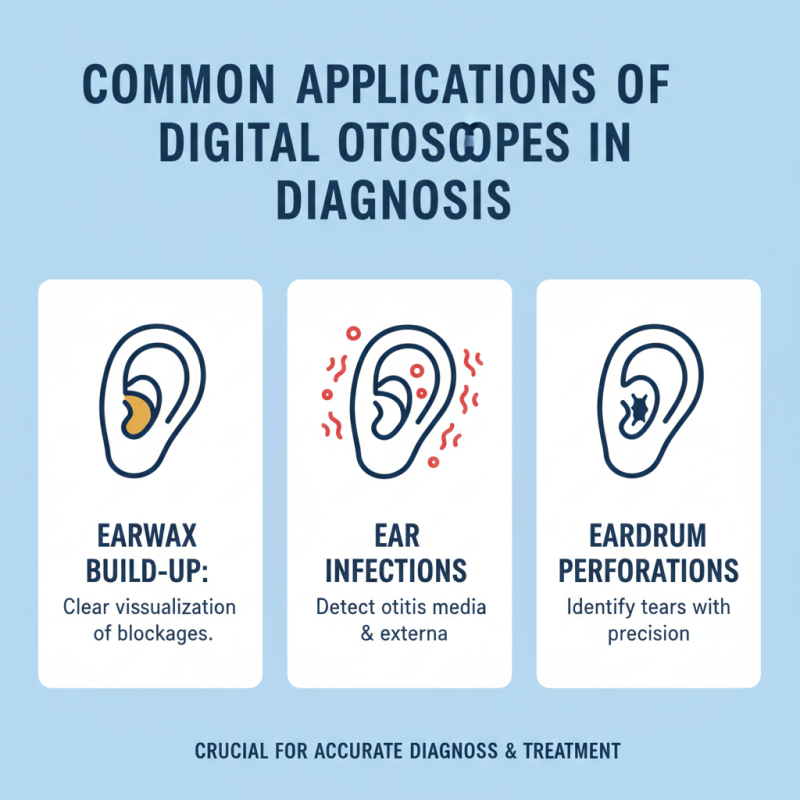 COMMON APPLICATIONS OF DIGITAL OTOSCOPES IN DIAGNOSIS

EARWAX BUILD-UP:
Clear vissualization of blockages.

EAR INFECTIONS
Detect otitis media & externa

EARDRUM PERFORATIONS
Identify tears with precision

CRUCIAL FOR ACCURATE DIAGNOSS & TREATMENT